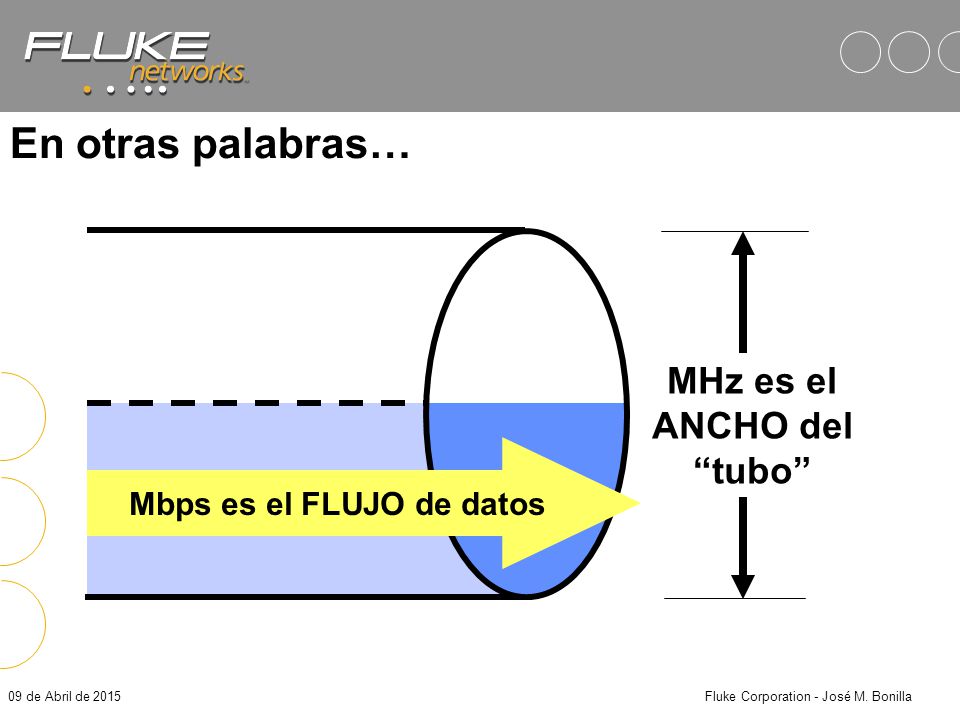 FLUKE networks

En otras palabras…

Mbps es el FLUJO de datos

MHz es el ANCHO del “tubo”

09 de Abril de 2015

Fluke Corporation - José M. Bonilla